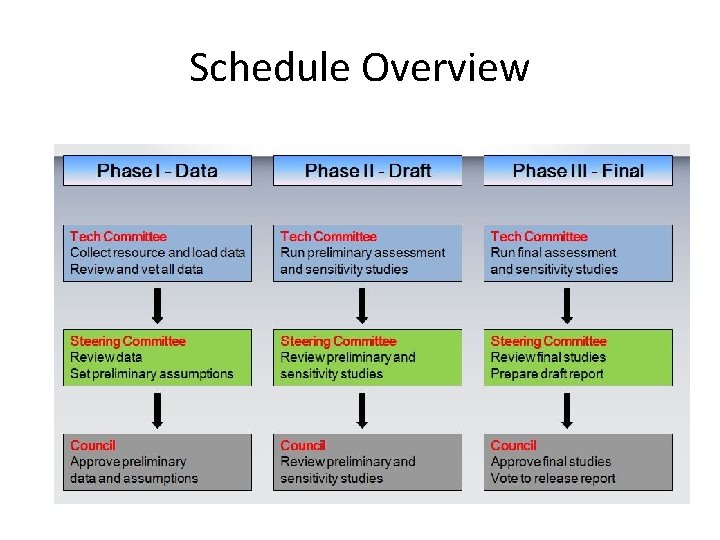 Schedule Overview

Phase I - Data

Tech Committee
Collect resource and load data
Review and vet all data

Steering Committee
Review data
Set preliminary assumptions

Council
Approve preliminary data and assumptions

Phase II - Draft

Tech Committee
Run preliminary assessment and sensitivity studies

Steering Committee
Review preliminary and sensitivity studies

Council
Review preliminary and sensitivity studies

Phase III - Final

Tech Committee
Run final assessment and sensitivity studies

Steering Committee
Review final studies
Prepare draft report

Council
Approve final studies
Vote to release report